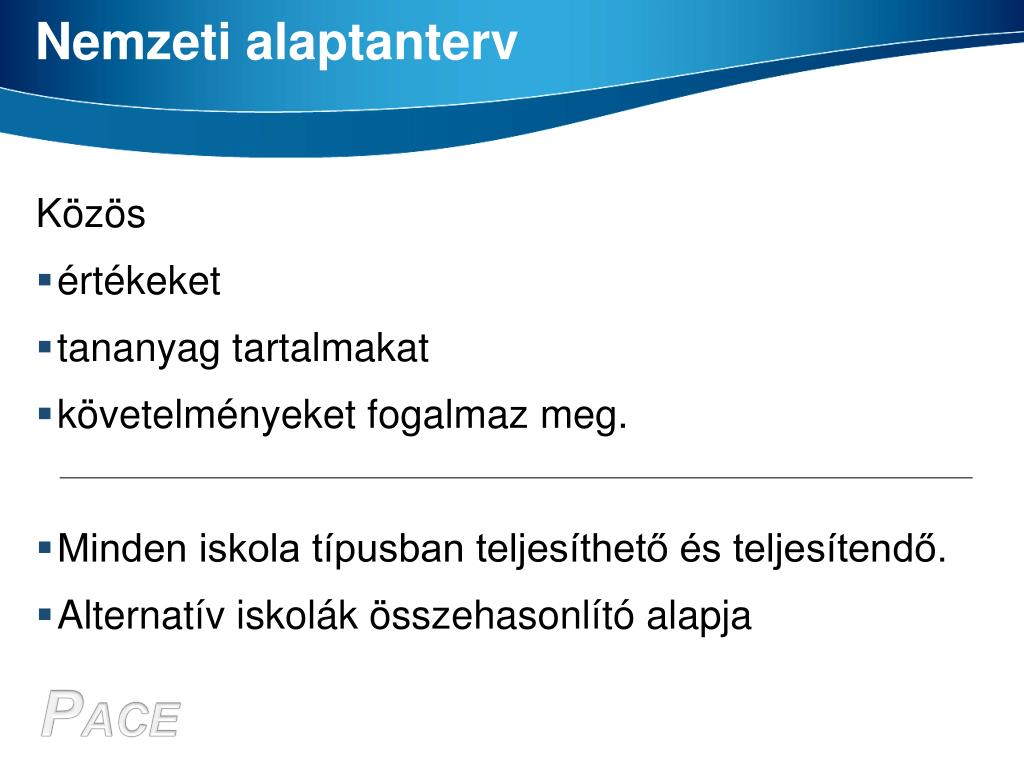 Nemzeti alaptanterv

Közös

▪ értékeket

▪ tananyag tartalmakat

▪ követelményeket fogalmaz meg.

▪ Minden iskola típusban teljesíthető és teljesítendő.

▪ Alternatív iskolák összehasonlító alapja

PACE